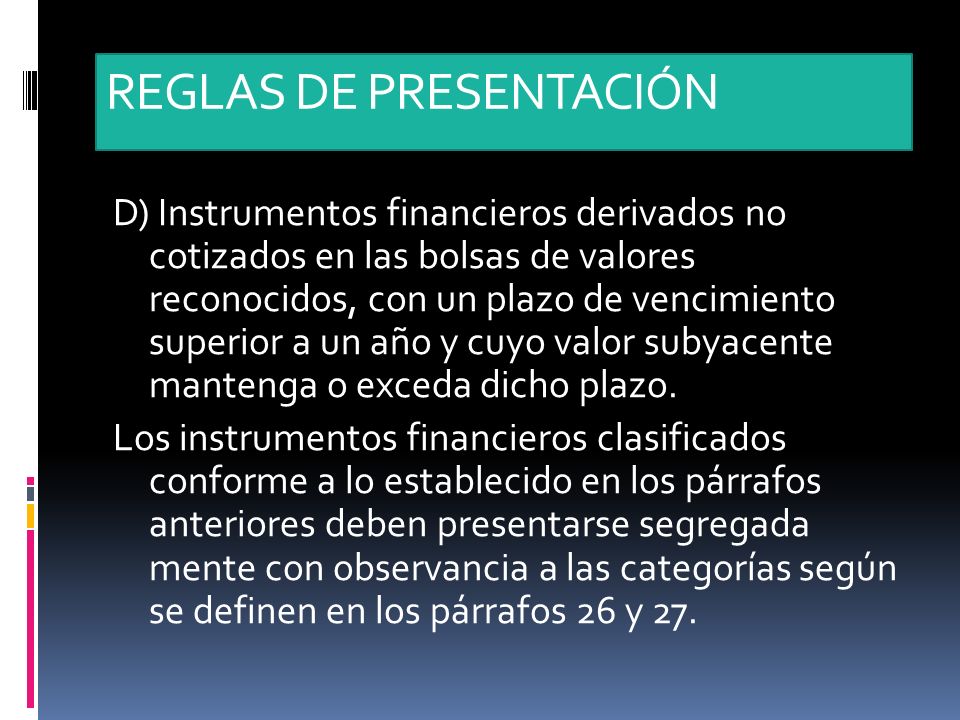 REGLAS DE PRESENTACIÓN

D) Instrumentos financieros derivados no cotizados en las bolsas de valores reconocidos, con un plazo de vencimiento superior a un año y cuyo valor subyacente mantenga o exceda dicho plazo.

Los instrumentos financieros clasificados conforme a lo establecido en los párrafos anteriores deben presentarse segregada mente con observancia a las categorías según se definen en los párrafos 26 y 27.